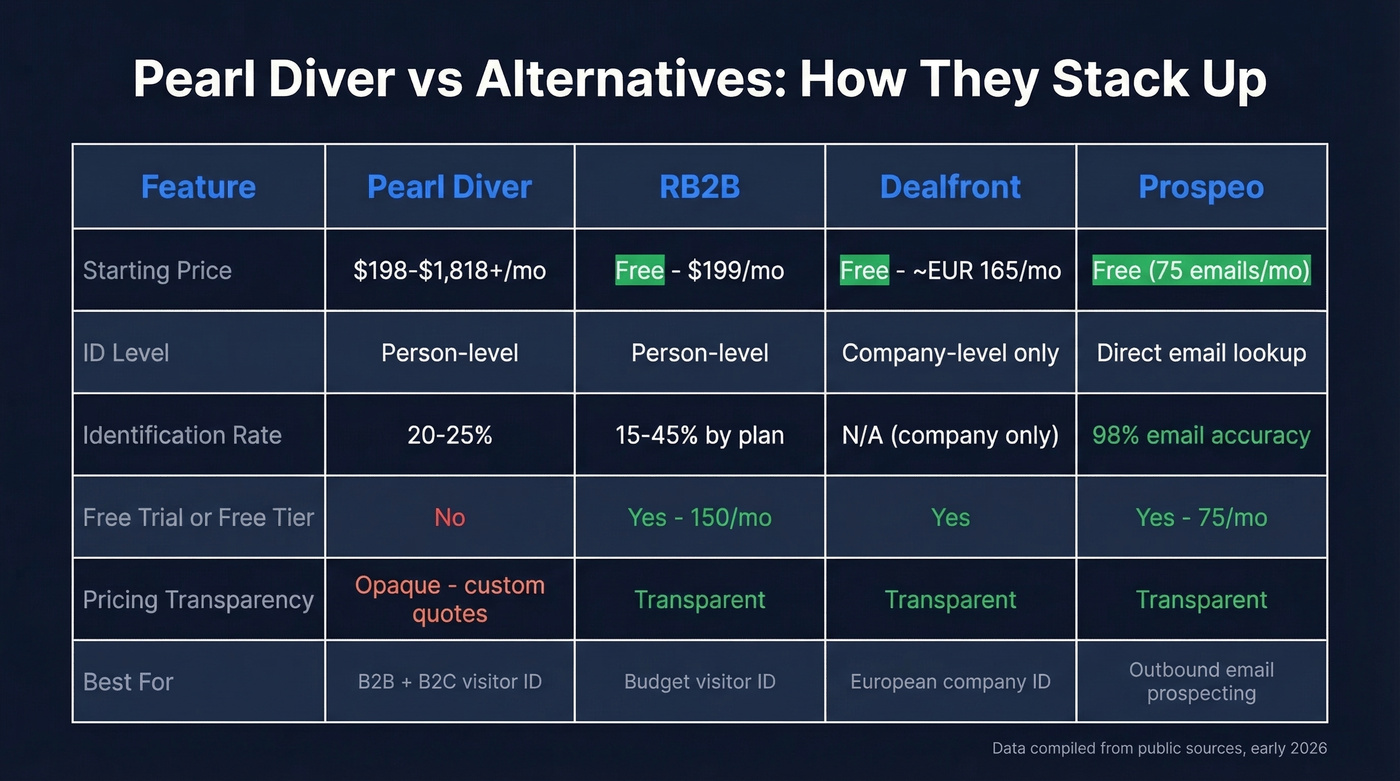 Pearl Diver vs Alternatives: How They Stack Up

| Feature | Pearl Diver | RB2B | Dealfront | Prospeo |
|---|---|---|---|---|
| Starting Price | \$198-\$1,818+/mo | Free - \$199/mo | Free - ~EUR 165/mo | Free (75 emails/mo) |
| ID Level | Person-level | Person-level | Company-level only | Direct email lookup |
| Identification Rate | 20-25% | 15-45% by plan | N/A (company only) | 98% email accuracy |
| Free Trial or Free Tier | No | Yes - 150/mo | Yes | Yes - 75/mo |
| Pricing Transparency | Opaque - custom quotes | Transparent | Transparent | Transparent |
| Best For | B2B + B2C visitor ID | Budget visitor ID | European company ID | Outbound email prospecting |

Data compiled from public sources, early 2026